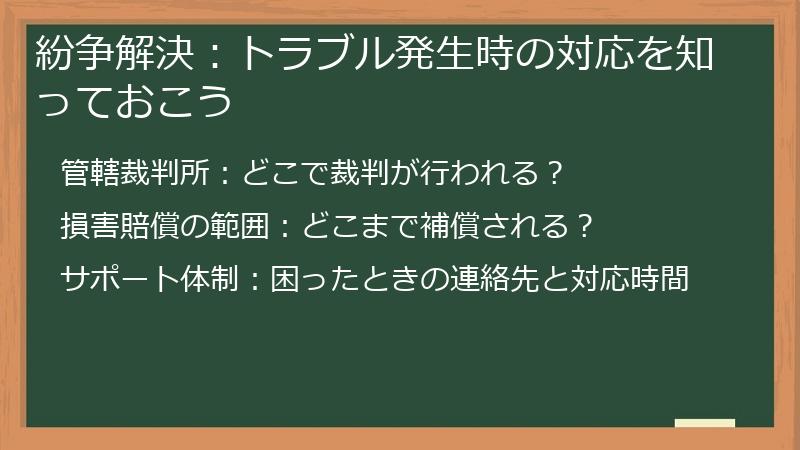 紛争解決：トラブル発生時の対応を知っておこう

管轄裁判所：どこで裁判が行われる？

損害賠償の範囲：どこまで補償される？

サポート体制：困ったときの連絡先と対応時間